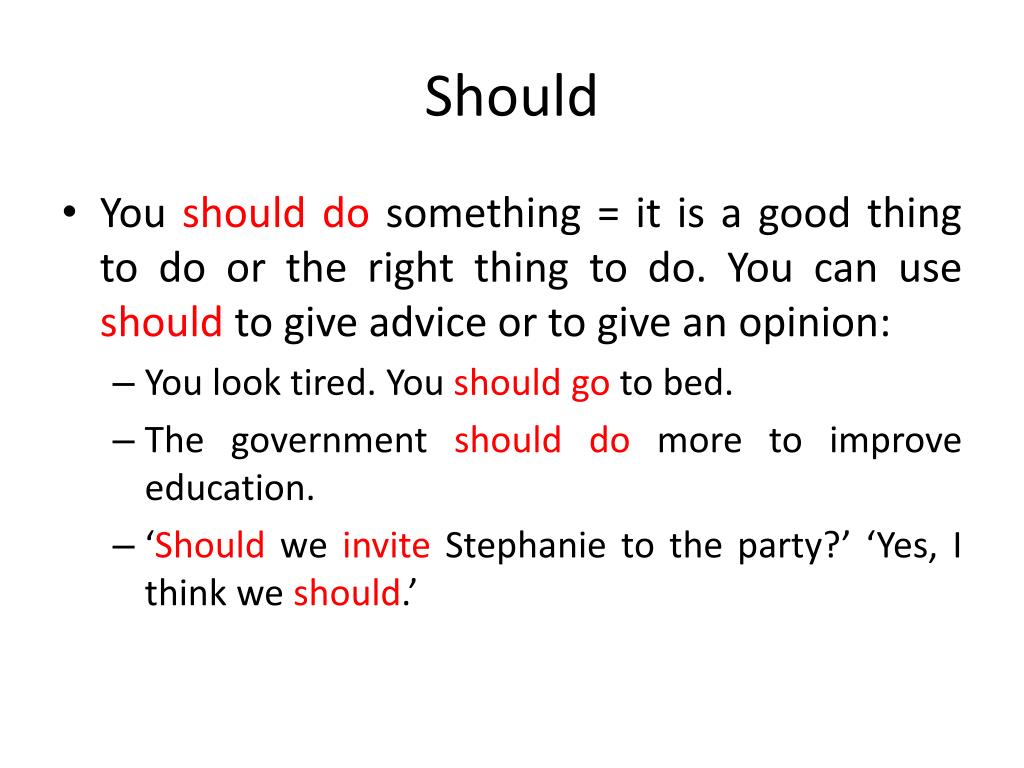 Should

• You should do something = it is a good thing to do or the right thing to do. You can use should to give advice or to give an opinion:
– You look tired. You should go to bed.
– The government should do more to improve education.
– ‘Should we invite Stephanie to the party?’ ‘Yes, I think we should.’